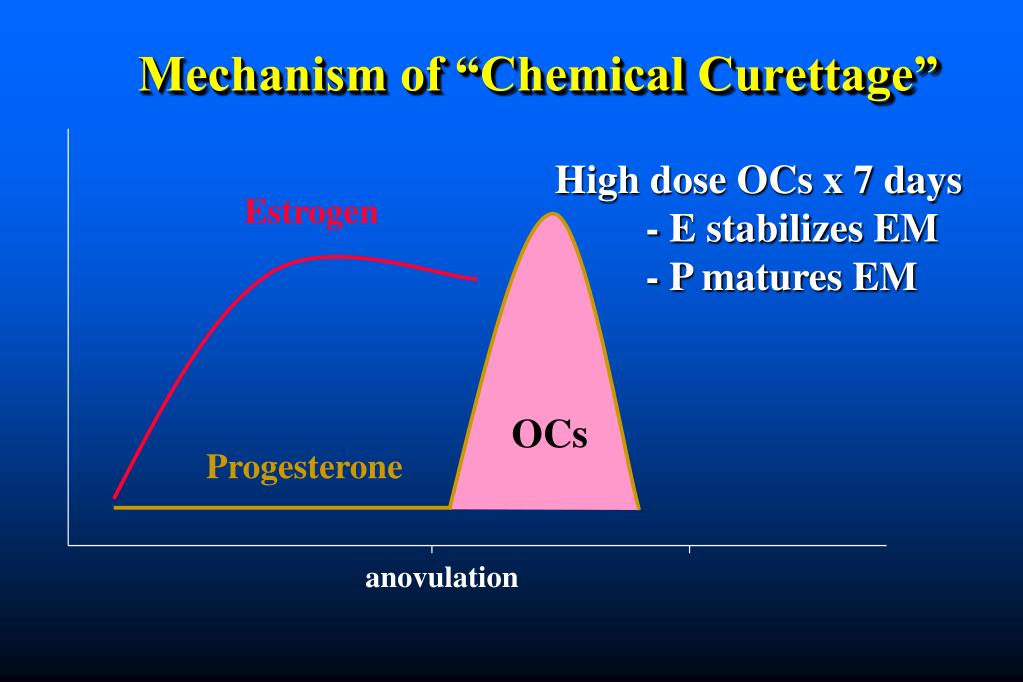 Mechanism of “Chemical Curettage”

High dose OCs x 7 days
- E stabilizes EM
- P matures EM

Estrogen

OCs

Progesterone

anovulation